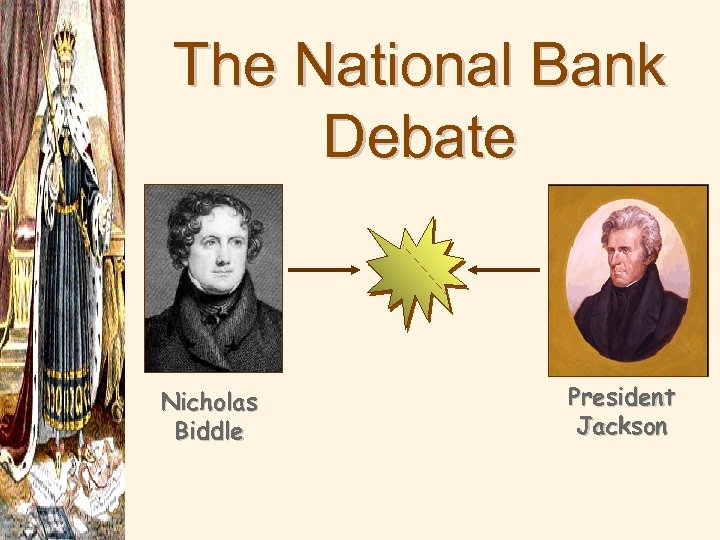 The National Bank Debate

Nicholas Biddle

President Jackson